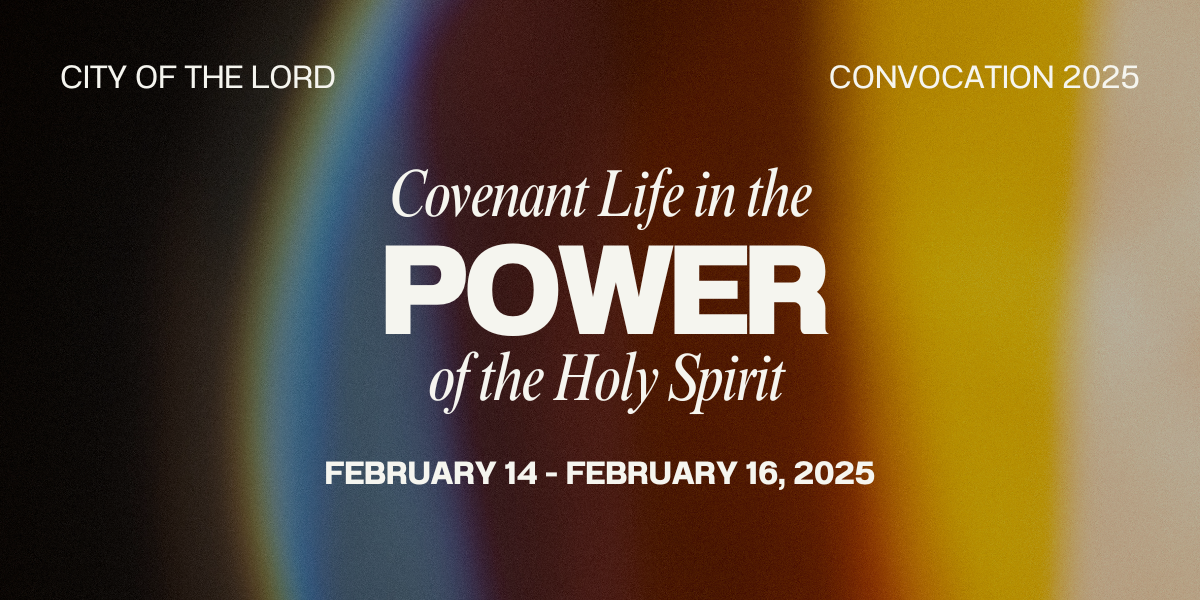 CITY OF THE LORD

CONVOCATION 2025

Covenant Life in the POWER of the Holy Spirit

FEBRUARY 14 - FEBRUARY 16, 2025